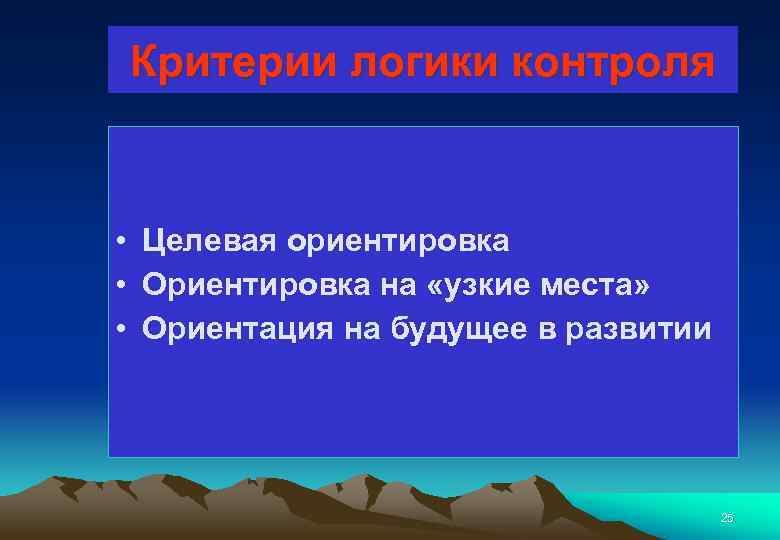 Критерии логики контроля

• Целевая ориентировка
• Ориентировка на «узкие места»
• Ориентация на будущее в развитии

25